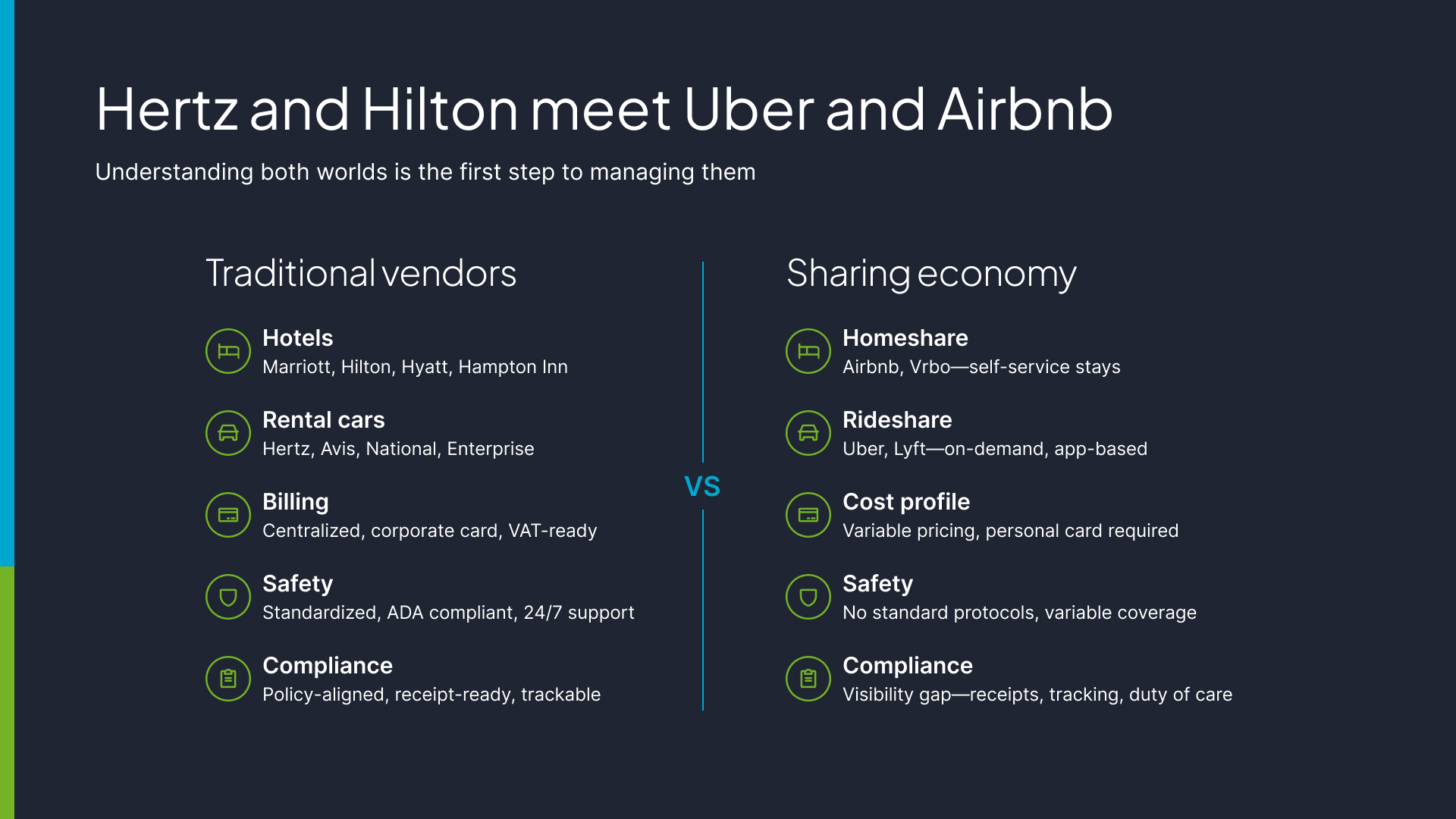 Hertz and Hilton meet Uber and Airbnb

Understanding both worlds is the first step to managing them

Traditional vendors

Hotels
Marriott, Hilton, Hyatt, Hampton Inn

Rental cars
Hertz, Avis, National, Enterprise

Billing
Centralized, corporate card, VAT-ready

Safety
Standardized, ADA compliant, 24/7 support

Compliance
Policy-aligned, receipt-ready, trackable

VS

Sharing economy

Homeshare
Airbnb, Vrbo—self-service stays

Rideshare
Uber, Lyft—on-demand, app-based

Cost profile
Variable pricing, personal card required

Safety
No standard protocols, variable coverage

Compliance
Visibility gap—receipts, tracking, duty of care